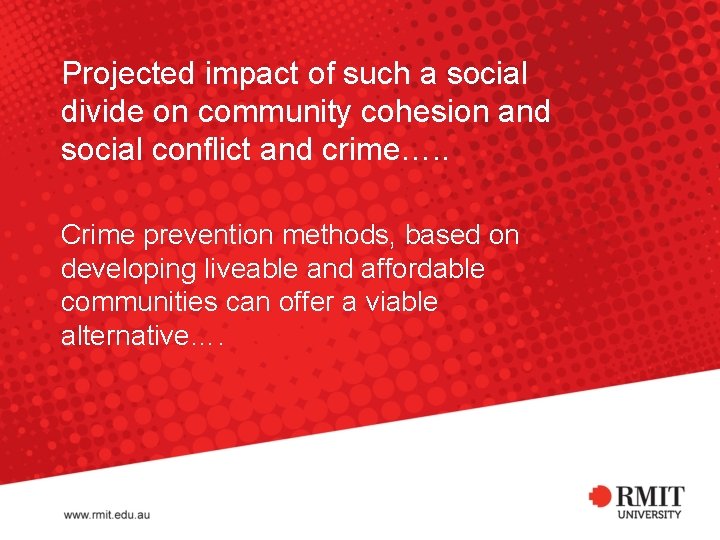 Projected impact of such a social divide on community cohesion and social conflict and crime…..

Crime prevention methods, based on developing liveable and affordable communities can offer a viable alternative….

www.rmit.edu.au

RMIT UNIVERSITY